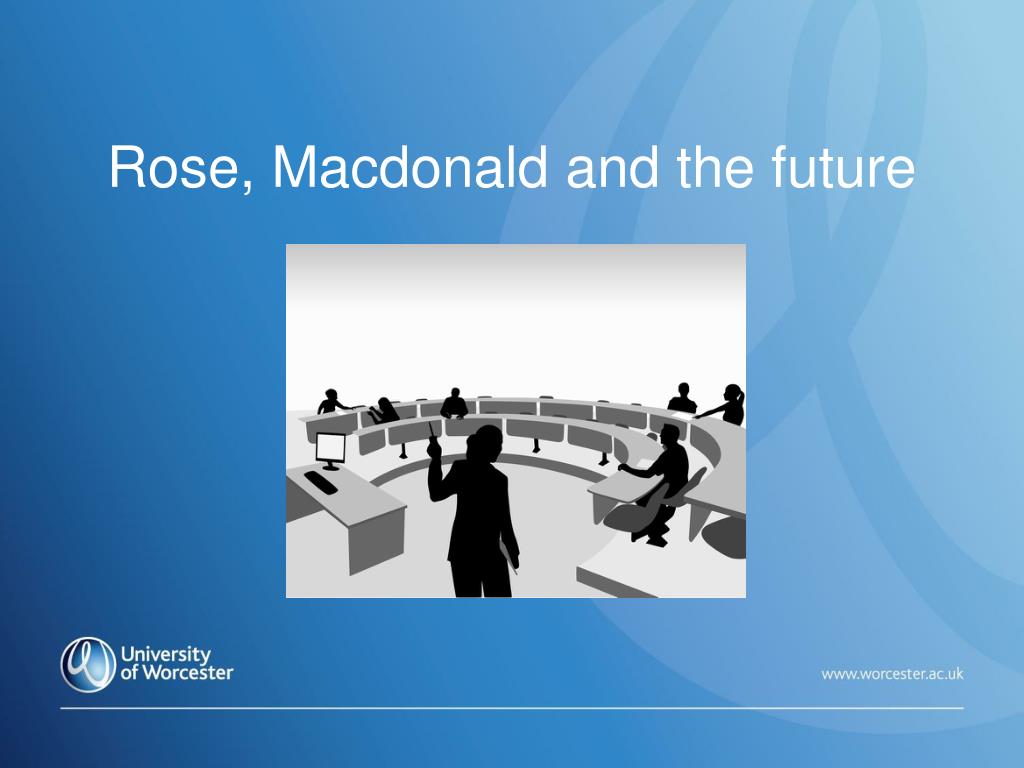 Rose, Macdonald and the future

University of Worcester

www.worcester.ac.uk